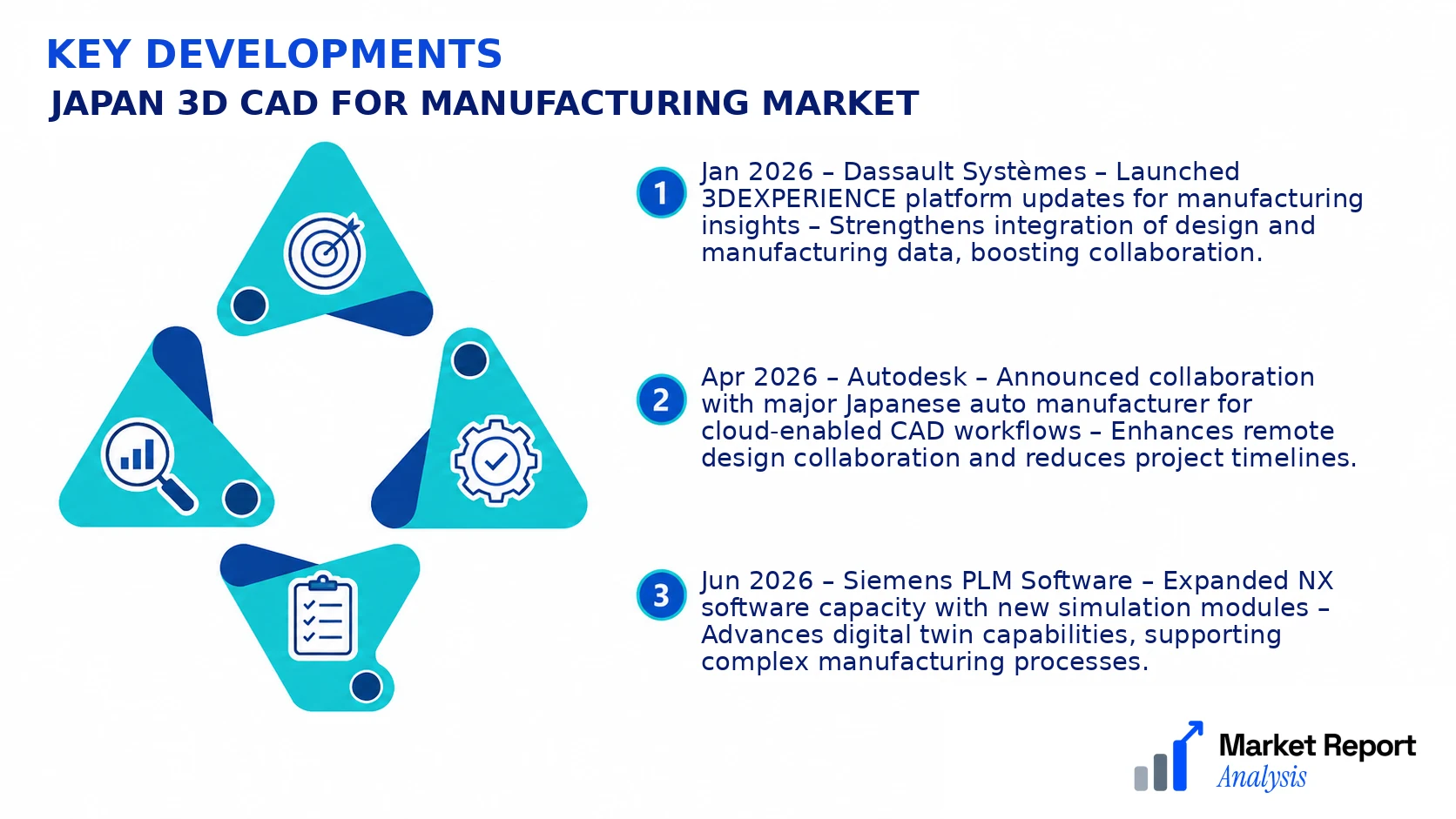 KEY DEVELOPMENTS
JAPAN 3D CAD FOR MANUFACTURING MARKET

1 Jan 2026 – Dassault Systèmes – Launched 3DEXPERIENCE platform updates for manufacturing insights – Strengthens integration of design and manufacturing data, boosting collaboration.

2 Apr 2026 – Autodesk – Announced collaboration with major Japanese auto manufacturer for cloud-enabled CAD workflows – Enhances remote design collaboration and reduces project timelines.

3 Jun 2026 – Siemens PLM Software – Expanded NX software capacity with new simulation modules – Advances digital twin capabilities, supporting complex manufacturing processes.

Market Report Analysis